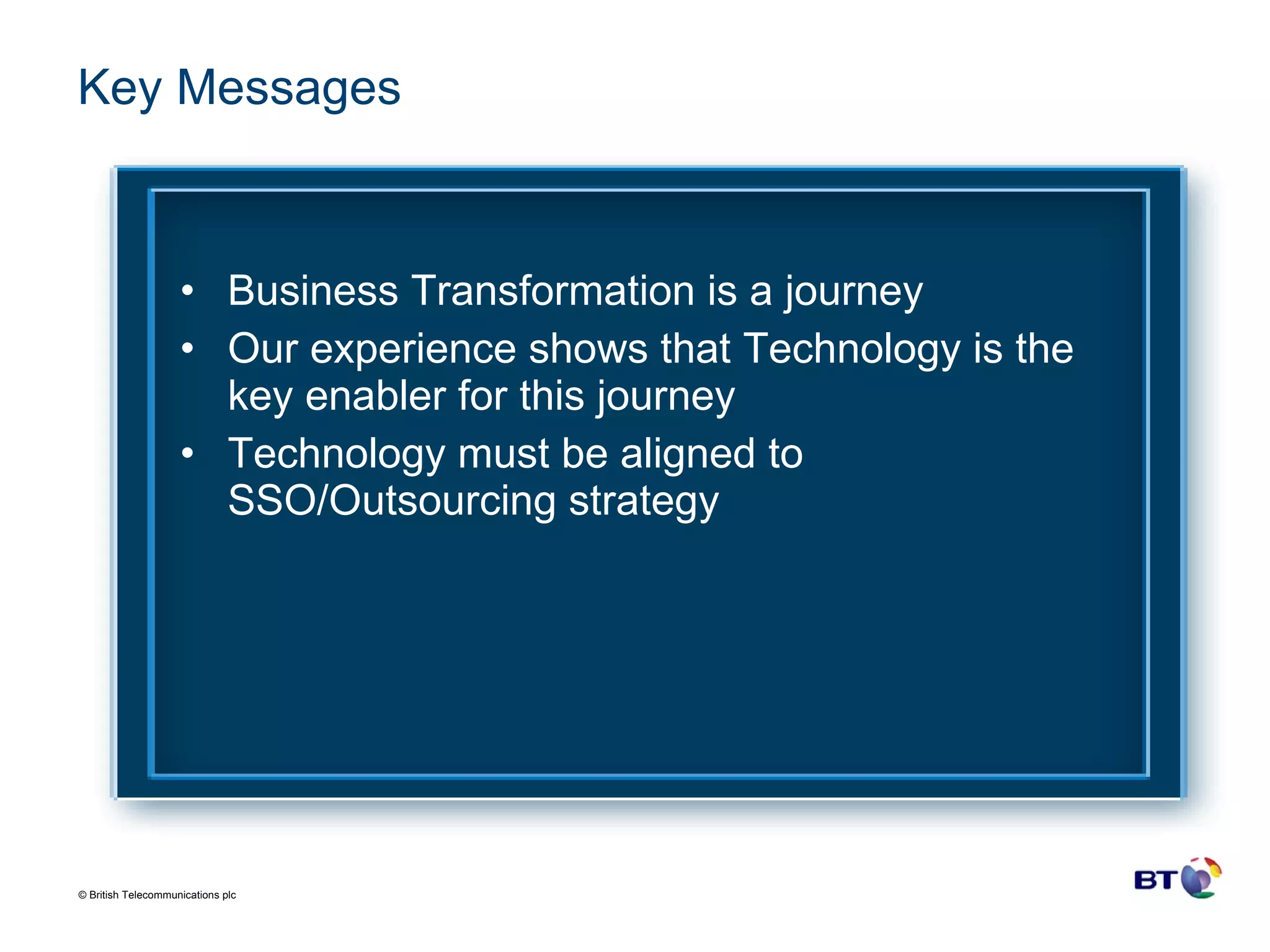 Key Messages

• Business Transformation is a journey
• Our experience shows that Technology is the key enabler for this journey
• Technology must be aligned to SSO/Outsourcing strategy

© British Telecommunications plc

BT